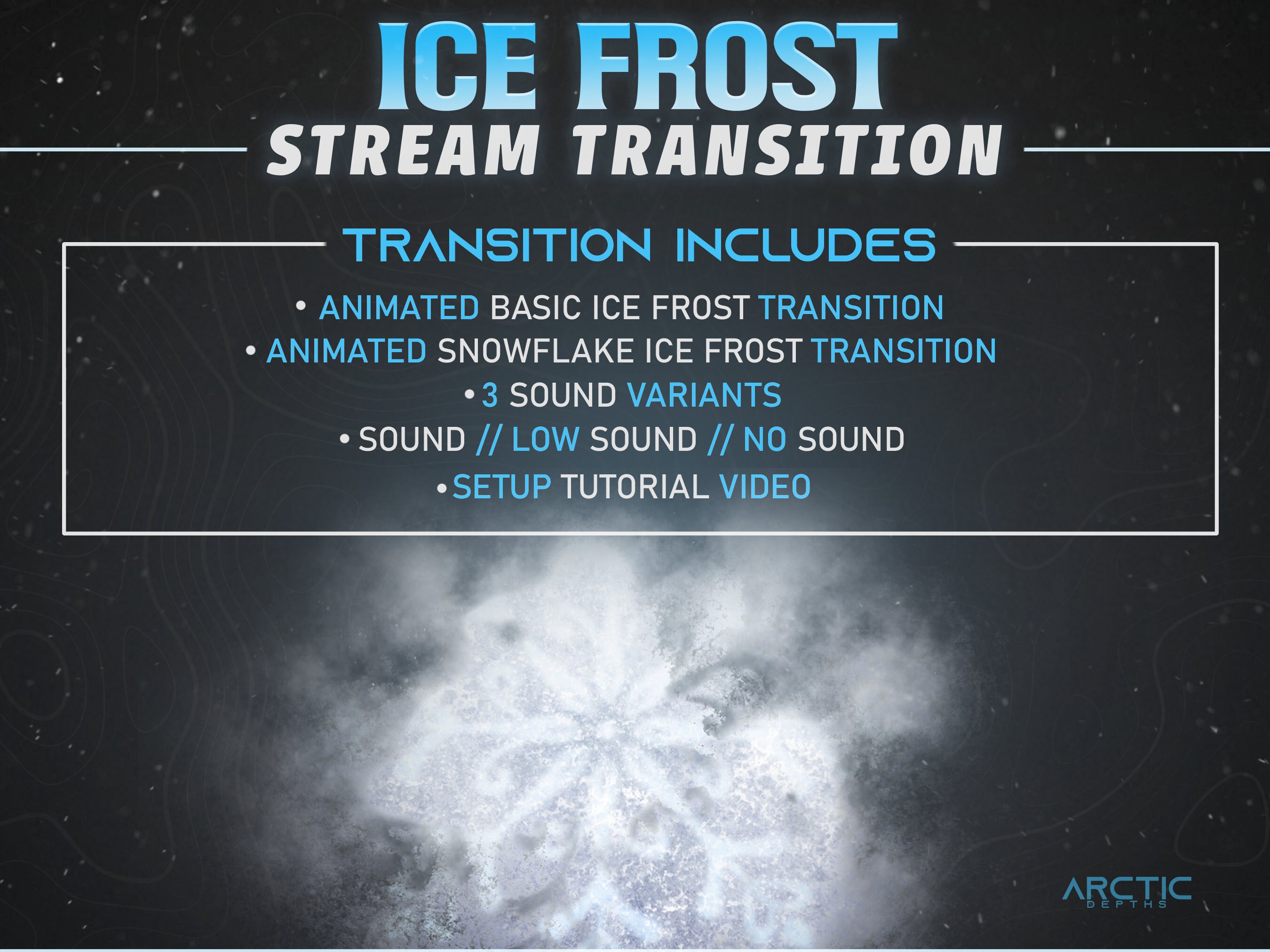 ICE FROST
STREAM TRANSITION

TRANSITION INCLUDES

• ANIMATED BASIC ICE FROST TRANSITION
• ANIMATED SNOWFLAKE ICE FROST TRANSITION
• 3 SOUND VARIANTS
• SOUND // LOW SOUND // NO SOUND
• SETUP TUTORIAL VIDEO

ARCTIC
DEPTHS